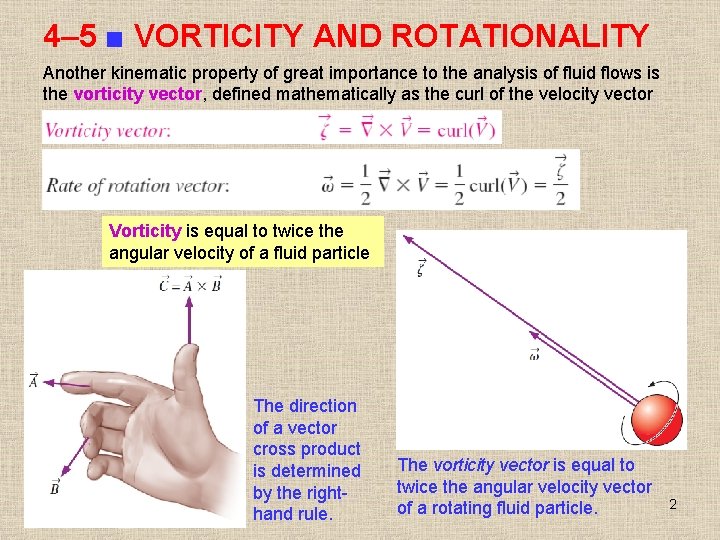 4–5 ■ VORTICITY AND ROTATIONALITY

Another kinematic property of great importance to the analysis of fluid flows is the vorticity vector, defined mathematically as the curl of the velocity vector

Vorticity vector: $\vec{\zeta} = \vec{\nabla} \times \vec{V} = \text{curl}(\vec{V})$

Rate of rotation vector: $\vec{\omega} = \frac{1}{2}\vec{\nabla} \times \vec{V} = \frac{1}{2}\text{curl}(\vec{V}) = \frac{\vec{\zeta}}{2}$

Vorticity is equal to twice the angular velocity of a fluid particle

$\vec{C} = \vec{A} \times \vec{B}$

$\vec{A}$

$\vec{B}$

The direction of a vector cross product is determined by the right-hand rule.

$\vec{\zeta}$

$\vec{\omega}$

The vorticity vector is equal to twice the angular velocity vector of a rotating fluid particle.

2